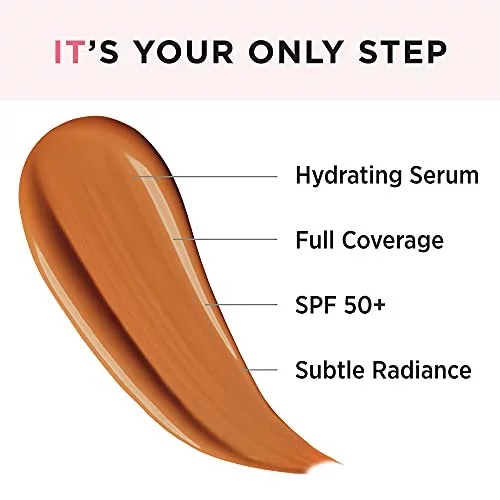 IT'S YOUR ONLY STEP

Hydrating Serum

Full Coverage

SPF 50+

Subtle Radiance